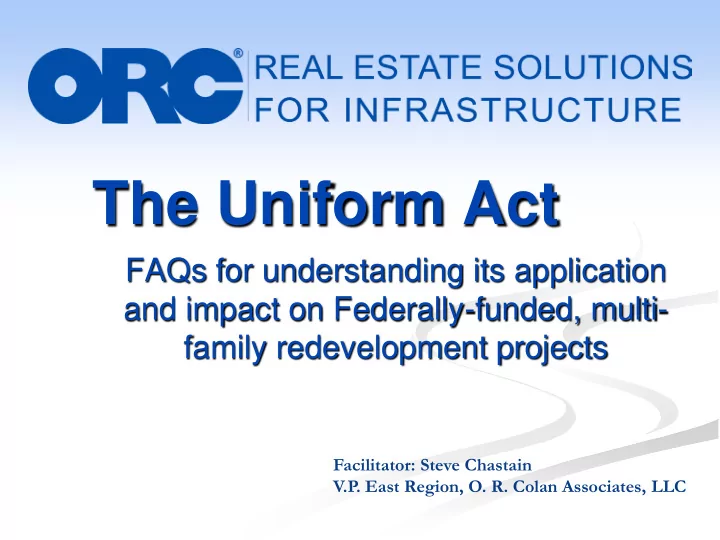 ORC® REAL ESTATE SOLUTIONS FOR INFRASTRUCTURE

The Uniform Act

FAQs for understanding its application and impact on Federally-funded, multi-family redevelopment projects

Facilitator: Steve Chastain
V.P. East Region, O. R. Colan Associates, LLC